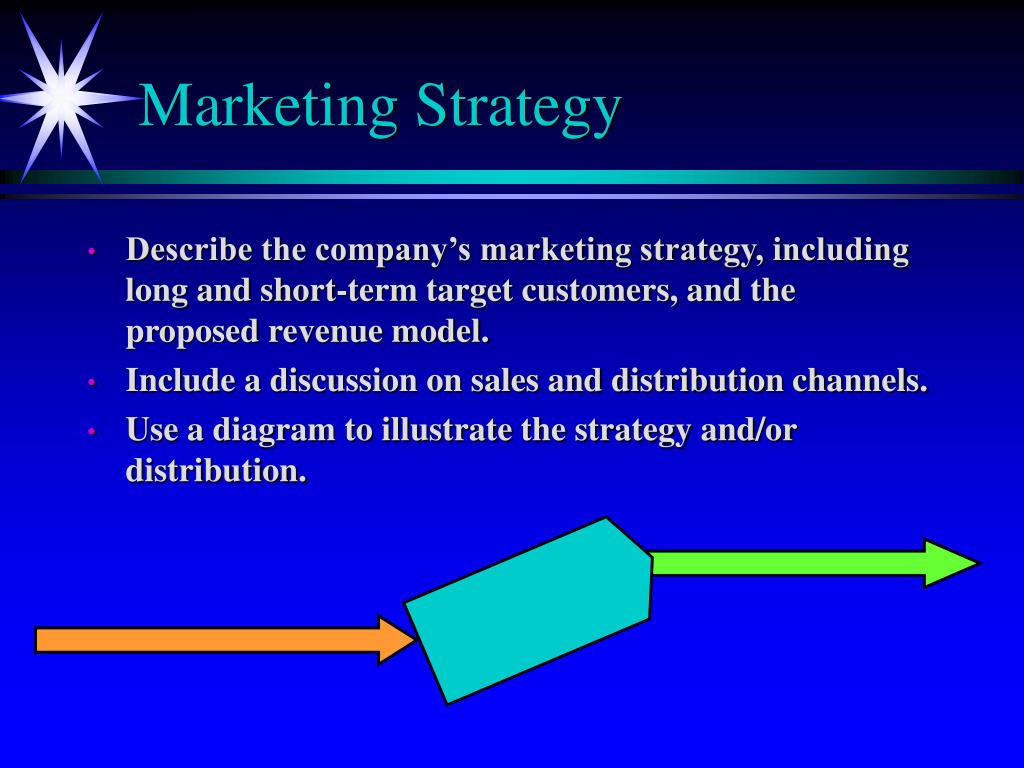 Marketing Strategy

• Describe the company’s marketing strategy, including long and short-term target customers, and the proposed revenue model.
• Include a discussion on sales and distribution channels.
• Use a diagram to illustrate the strategy and/or distribution.